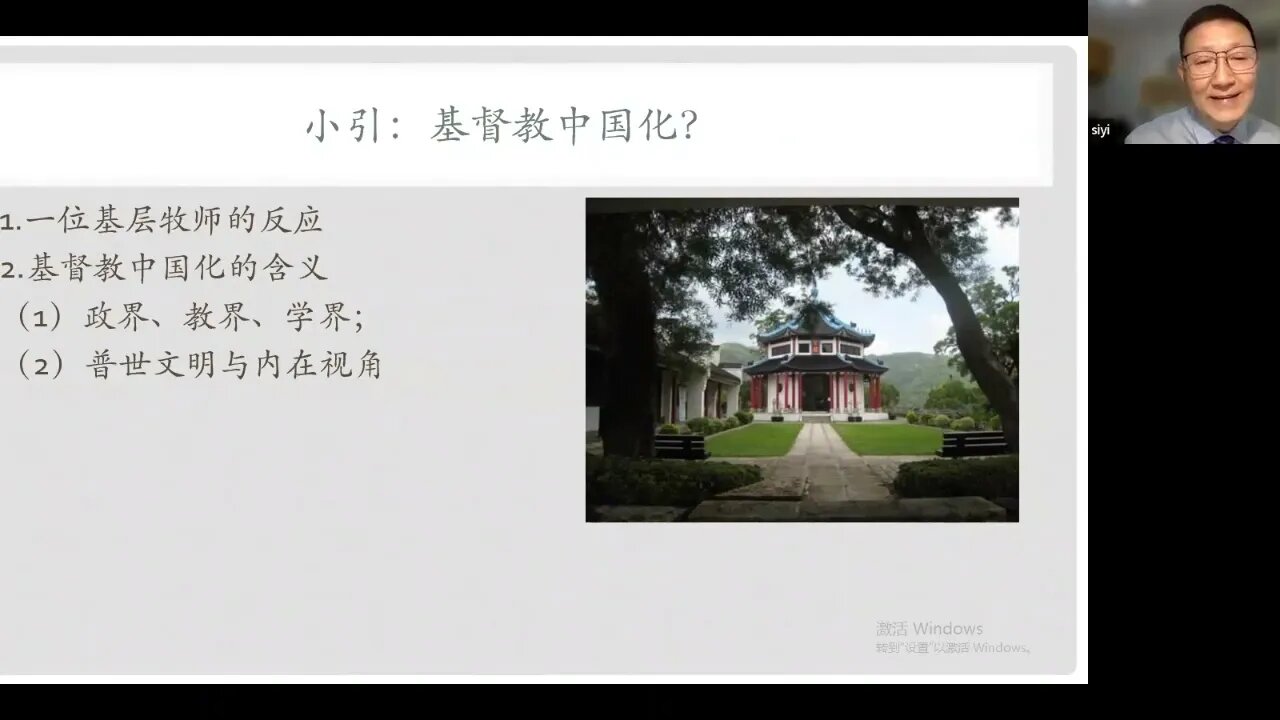 小引：基督教中国化?

1.一位基层牧师的反应
2.基督教中国化的含义
（1）政界、教界、学界；
（2）普世文明与内在视角

激活 Windows
转到"设置"以激活 Windows。

siyi